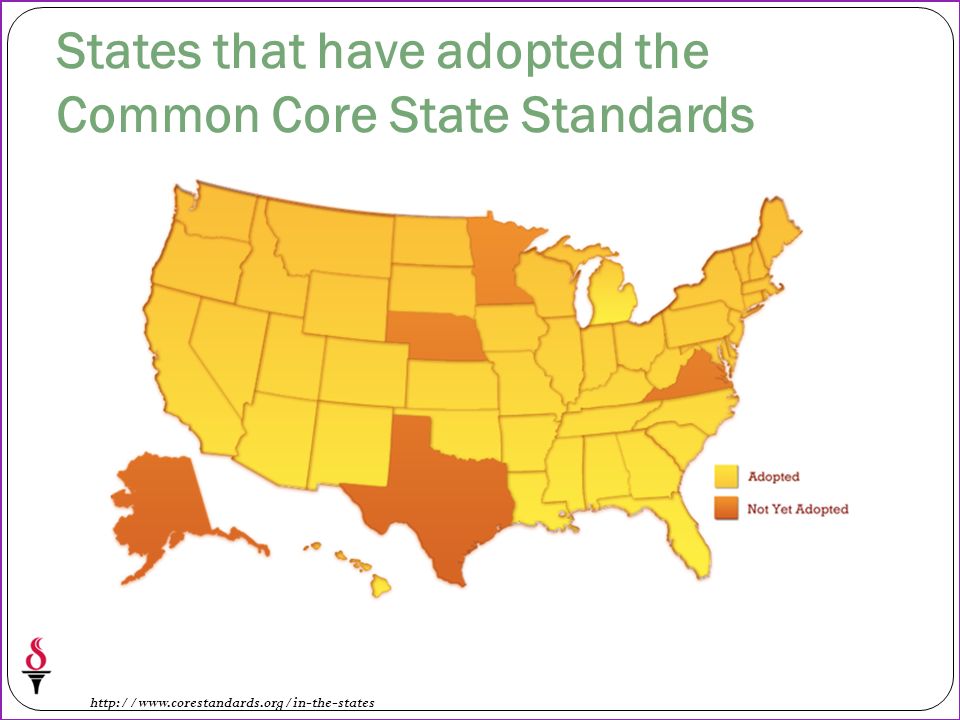 States that have adopted the Common Core State Standards

Adopted
Not Yet Adopted

http://www.corestandards.org/in-the-states